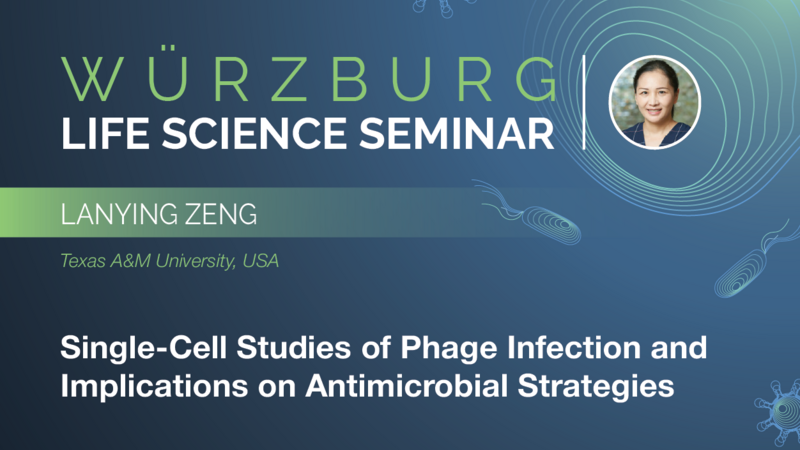 WÜRZBURG
LIFE SCIENCE SEMINAR

LANYING ZENG

Texas A&M University, USA

Single-Cell Studies of Phage Infection and Implications on Antimicrobial Strategies